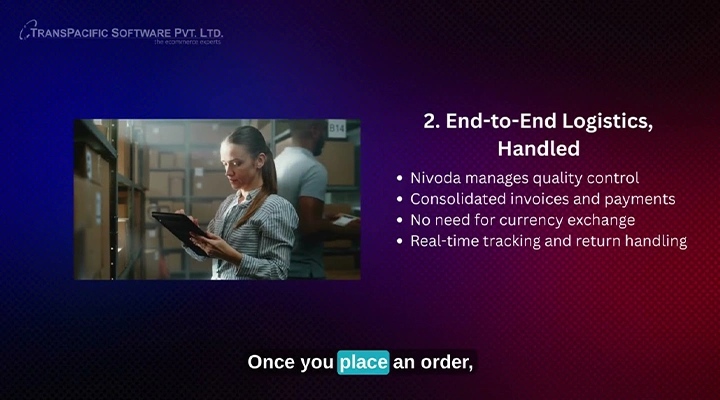 TRANSPACIFIC SOFTWARE PVT. LTD.
the ecommerce experts

B14

2. End-to-End Logistics, Handled

• Nivoda manages quality control
• Consolidated invoices and payments
• No need for currency exchange
• Real-time tracking and return handling

Once you place an order,